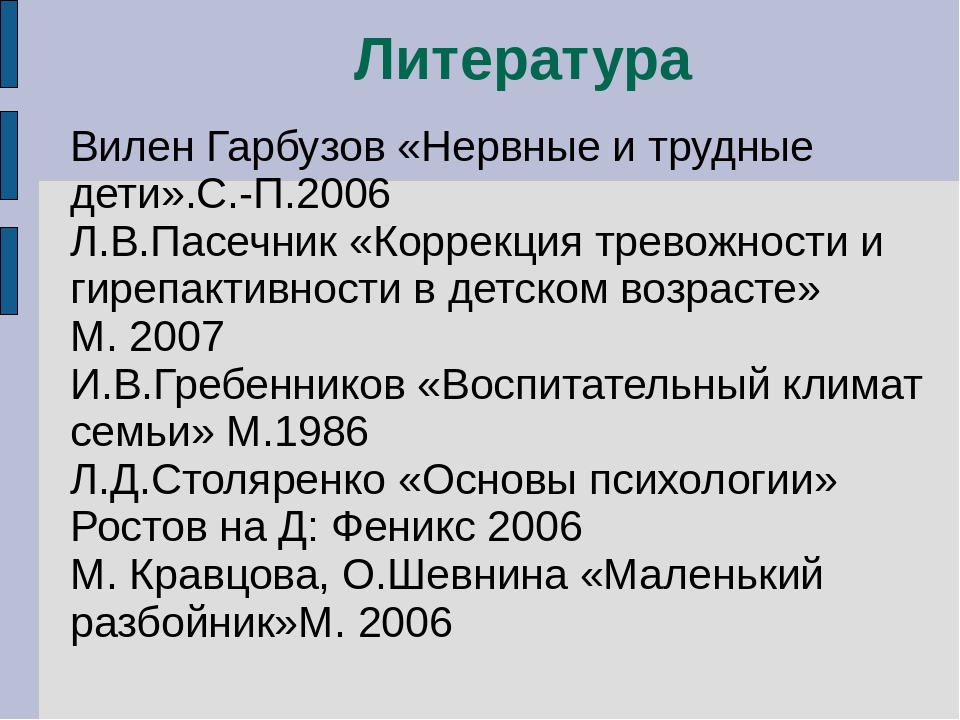 Литература

Вилен Гарбузов «Нервные и трудные дети».С.-П.2006
Л.В.Пасечник «Коррекция тревожности и гирепактивности в детском возрасте» М. 2007
И.В.Гребенников «Воспитательный климат семьи» М.1986
Л.Д.Столяренко «Основы психологии» Ростов на Д: Феникс 2006
М. Кравцова, О.Шевнина «Маленький разбойник»М. 2006